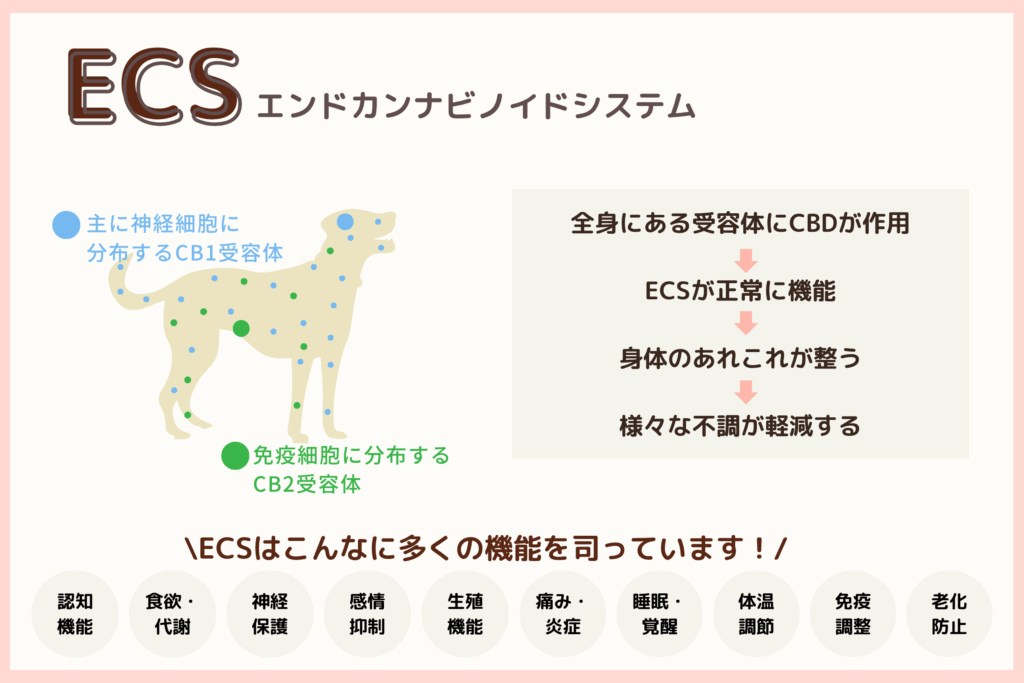 ECS エンドカンナビノイドシステム

主に神経細胞に分布するCB1受容体

免疫細胞に分布するCB2受容体

全身にある受容体にCBDが作用

ECSが正常に機能

身体のあれこれが整う

様々な不調が軽減する

\ECSはこんなに多くの機能を司っています！/

認知機能

食欲・代謝

神経保護

感情抑制

生殖機能

痛み・炎症

睡眠・覚醒

体温調節

免疫調整

老化防止